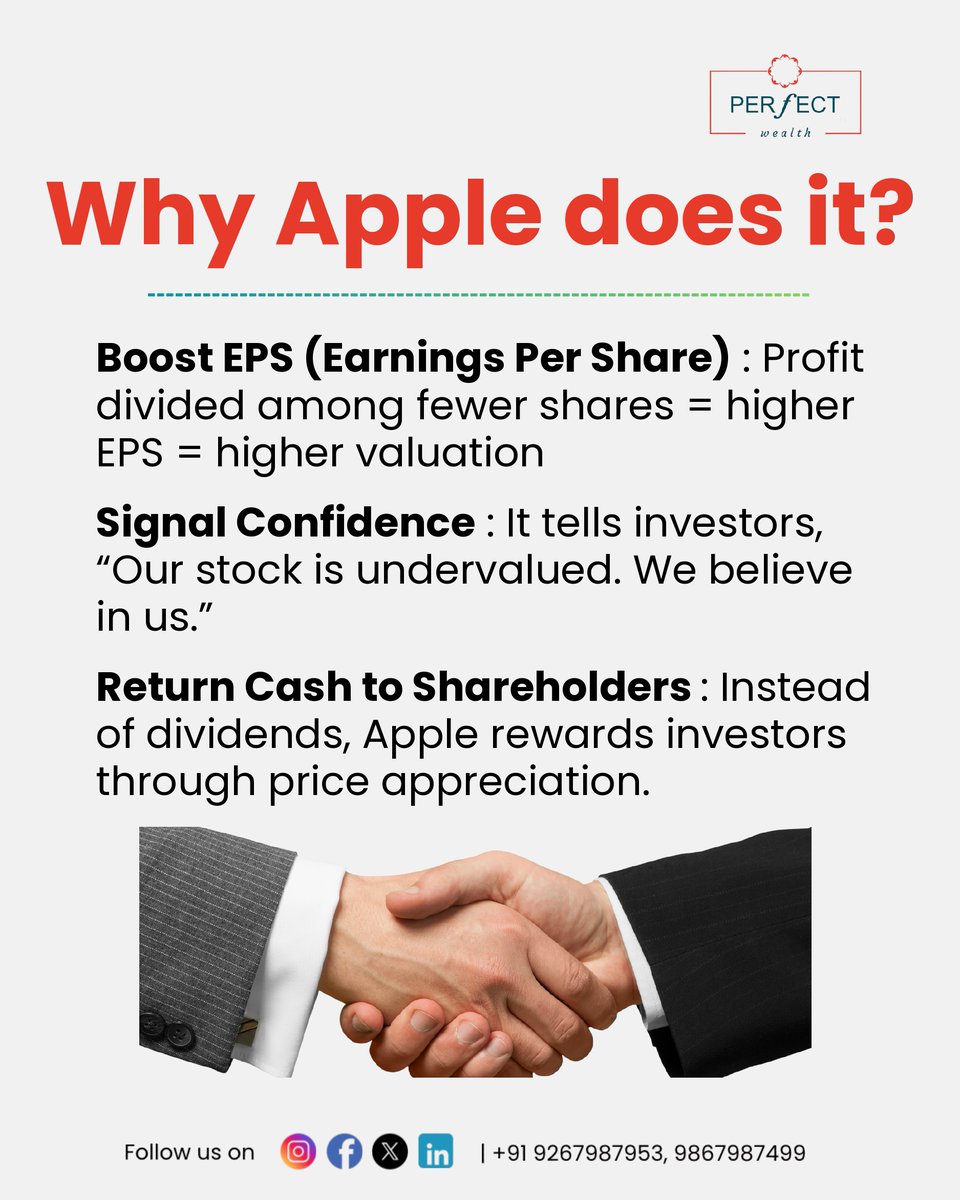 PERfECT
wealth

Why Apple does it?

Boost EPS (Earnings Per Share) : Profit divided among fewer shares = higher EPS = higher valuation

Signal Confidence : It tells investors, “Our stock is undervalued. We believe in us.”

Return Cash to Shareholders : Instead of dividends, Apple rewards investors through price appreciation.

Follow us on | +91 9267987953, 9867987499